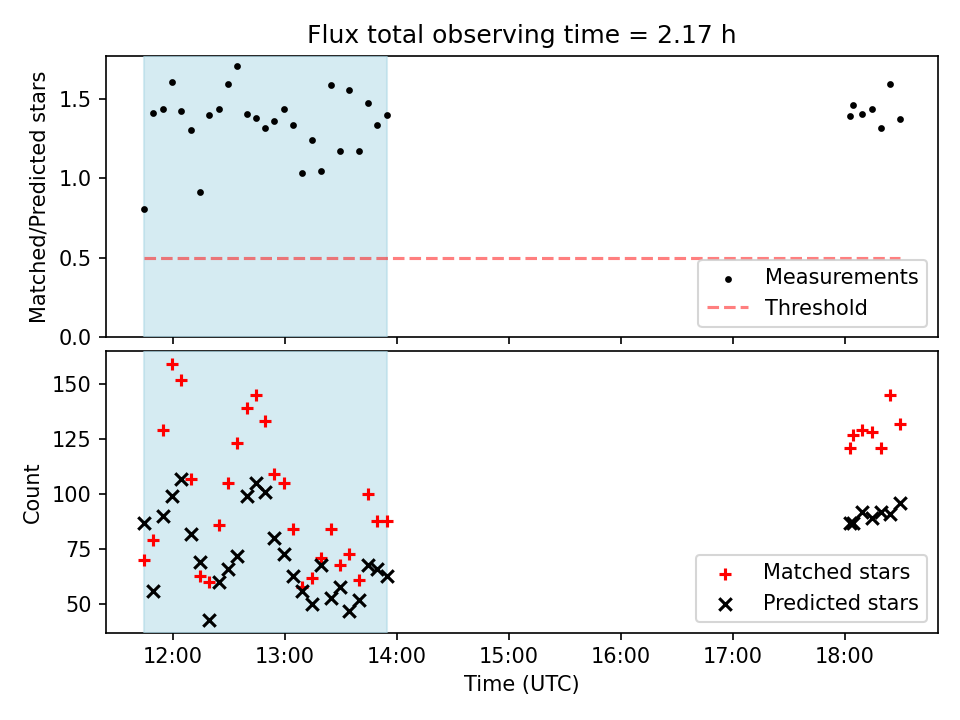 Flux total observing time = 2.17 h

Matched/Predicted stars

1.5
1.0
0.5
0.0

Measurements
Threshold

Count

150
125
100
75
50

Matched stars
Predicted stars

12:00 13:00 14:00 15:00 16:00 17:00 18:00

Time (UTC)